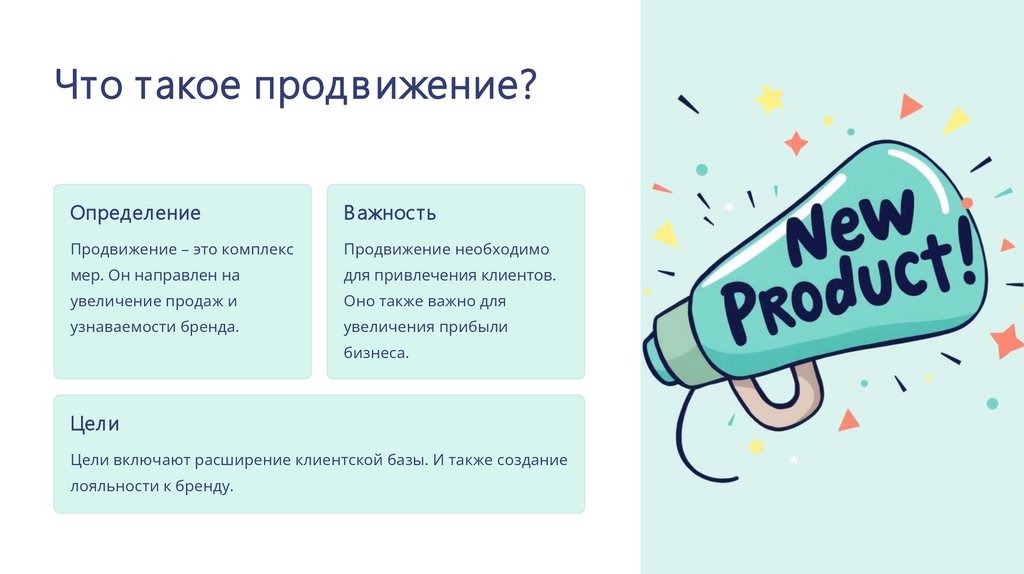 Что такое продвижение?

Определение

Продвижение – это комплекс мер. Он направлен на увеличение продаж и узнаваемости бренда.

Важность

Продвижение необходимо для привлечения клиентов. Оно также важно для увеличения прибыли бизнеса.

Цели

Цели включают расширение клиентской базы. И также создание лояльности к бренду.

New Product!